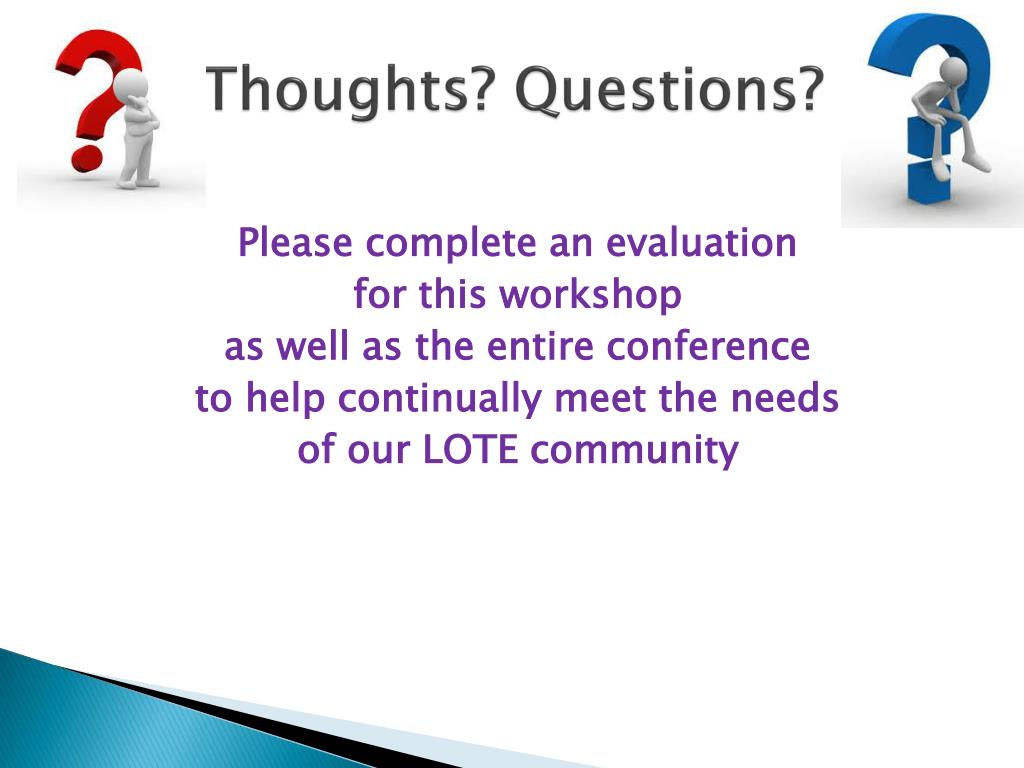 Thoughts? Questions?

Please complete an evaluation for this workshop as well as the entire conference to help continually meet the needs of our LOTE community